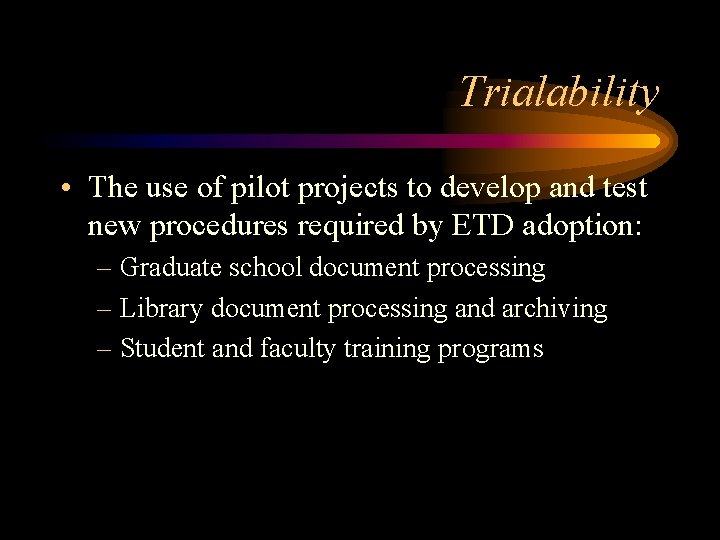 Trialability

• The use of pilot projects to develop and test new procedures required by ETD adoption:
– Graduate school document processing
– Library document processing and archiving
– Student and faculty training programs